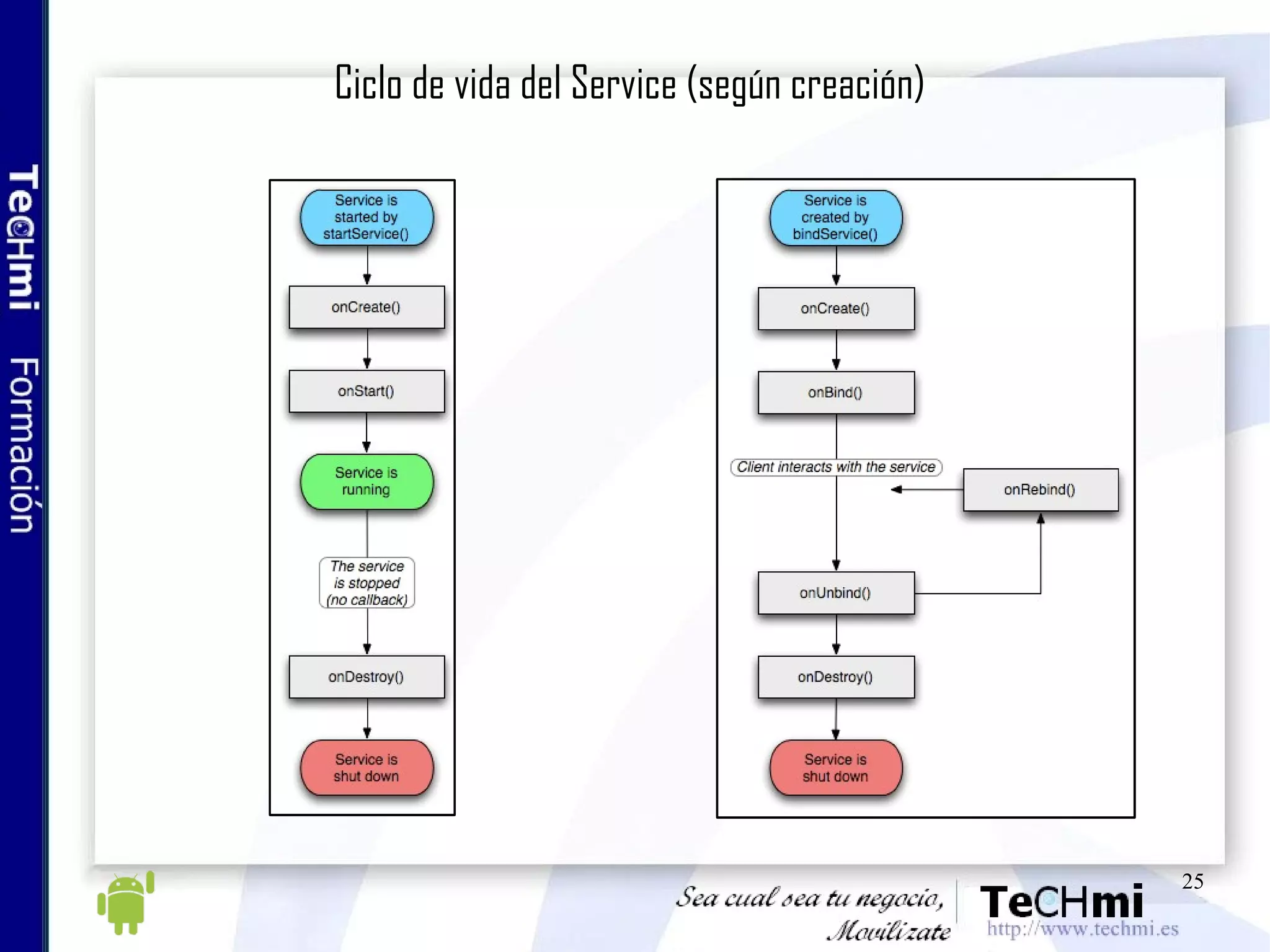 TeCHmi Formación

Ciclo de vida del Service (según creación)

Service is started by startService()

onCreate()

onStart()

Service is running

The service is stopped (no callback)

onDestroy()

Service is shut down

Service is created by bindService()

onCreate()

onBind()

Client interacts with the service

onRebind()

onUnbind()

onDestroy()

Service is shut down

25

Sea cual sea tu negocio, Movilízate

TeCHmi
http://www.techmi.es